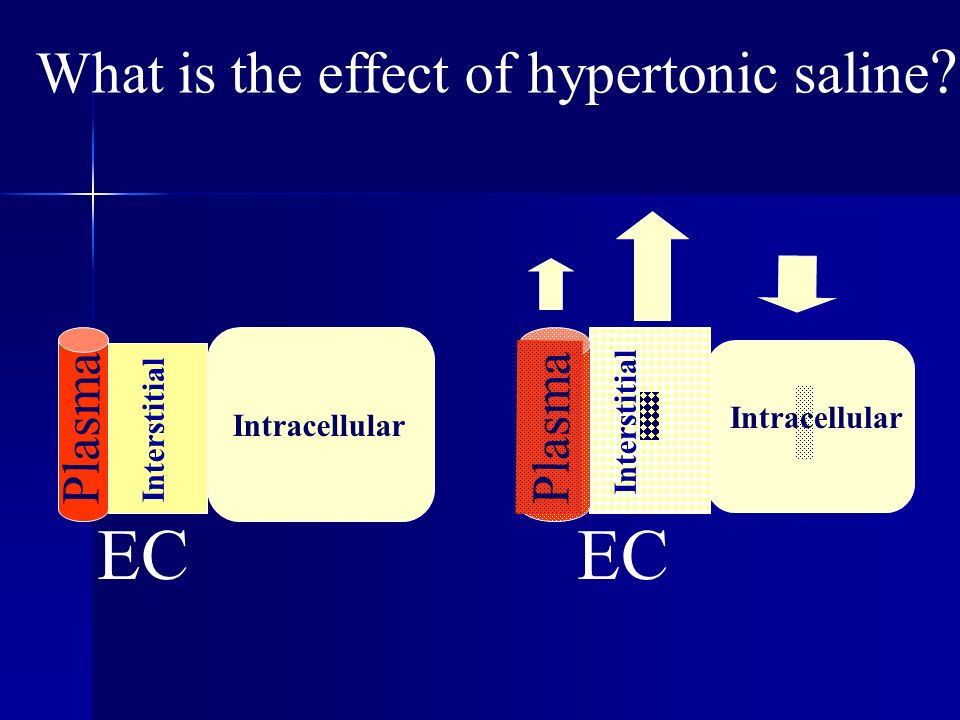 What is the effect of hypertonic saline?

Plasma

Interstitial

Intracellular

EC

Plasma

Interstitial

Intracellular

EC